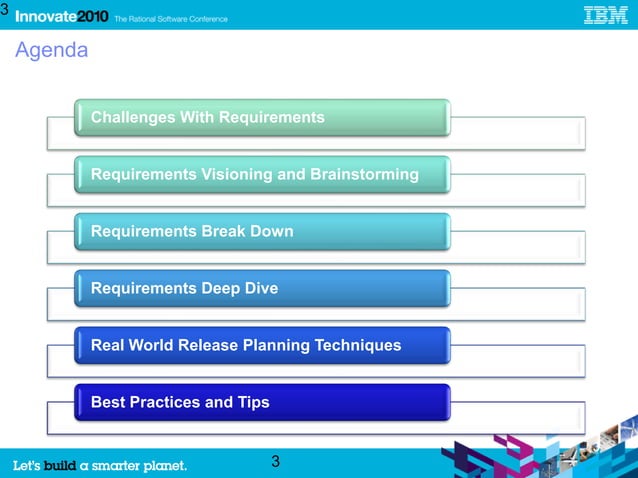 3 Innovate2010 The Rational Software Conference

IBM

Agenda

Challenges With Requirements

Requirements Visioning and Brainstorming

Requirements Break Down

Requirements Deep Dive

Real World Release Planning Techniques

Best Practices and Tips

Let's build a smarter planet.

3